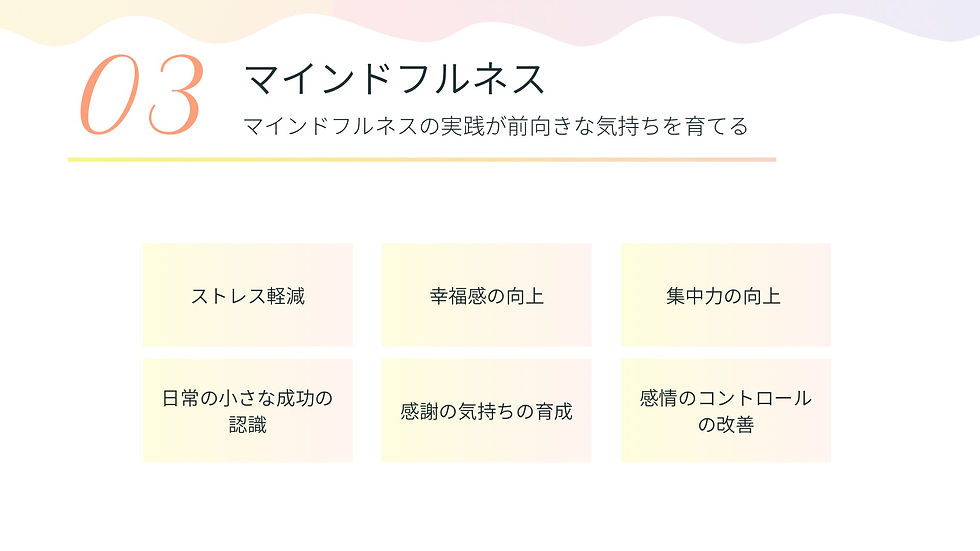 03

マインドフルネス

マインドフルネスの実践が前向きな気持ちを育てる

ストレス軽減

幸福感の向上

集中力の向上

日常の小さな成功の認識

感謝の気持ちの育成

感情のコントロールの改善